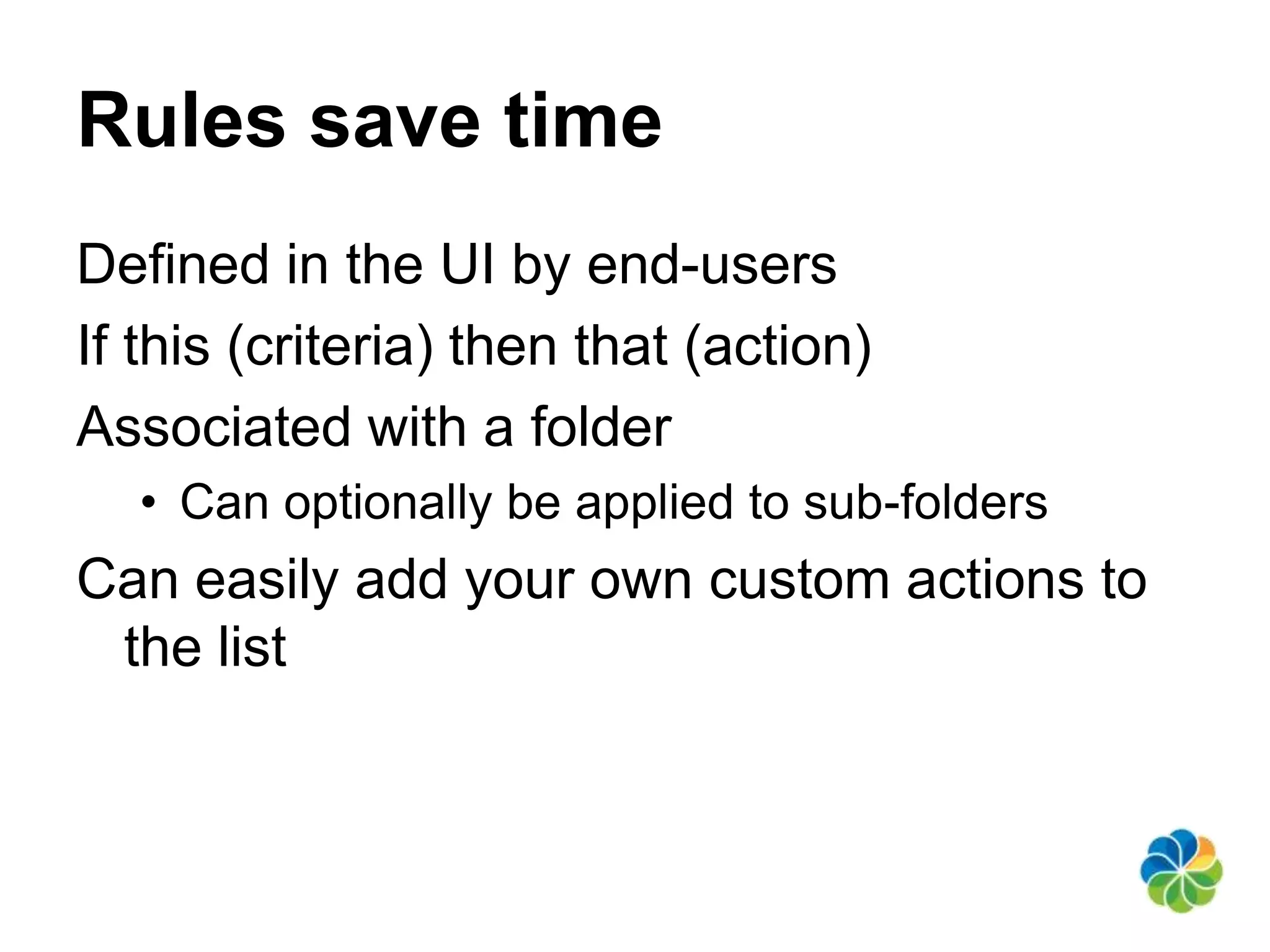 Rules save time

Defined in the UI by end-users

If this (criteria) then that (action)

Associated with a folder

• Can optionally be applied to sub-folders

Can easily add your own custom actions to the list